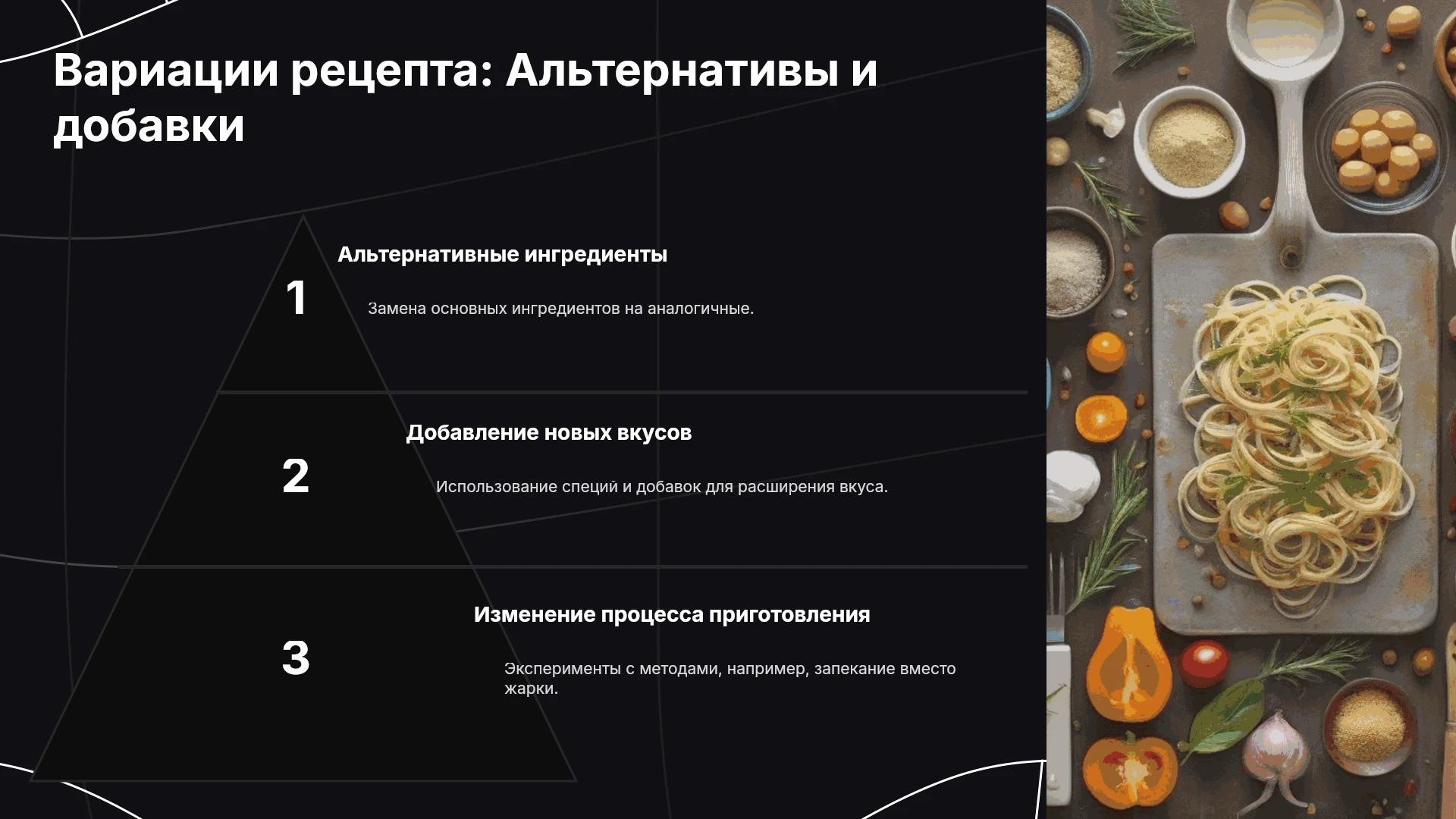 Вариации рецепта: Альтернативы и добавки

1

Альтернативные ингредиенты

Замена основных ингредиентов на аналогичные.

2

Добавление новых вкусов

Использование специй и добавок для расширения вкуса.

3

Изменение процесса приготовления

Эксперименты с методами, например, запекание вместо жарки.